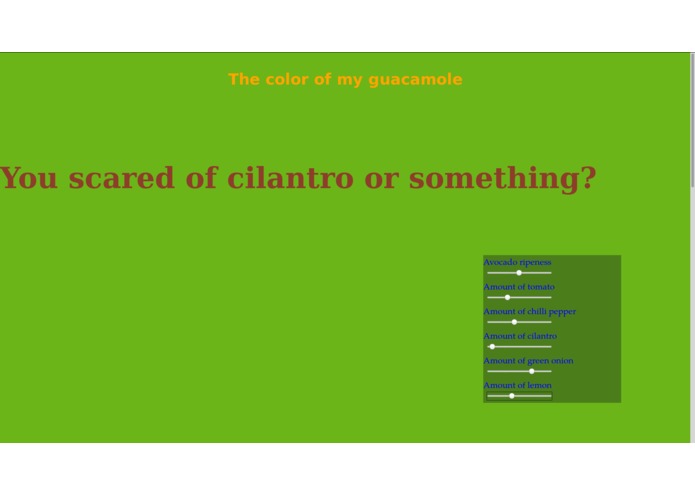 The color of my guacamole

You scared of cilantro or something?

Avocado ripeness

Amount of tomato

Amount of chilli pepper

Amount of cilantro

Amount of green onion

Amount of lemon